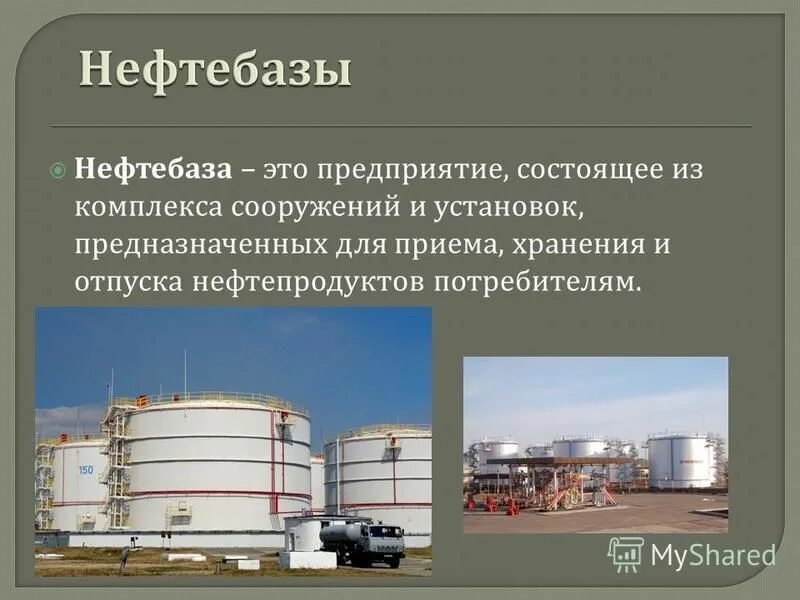 Нефтебазы

Нефтебаза – это предприятие, состоящее из комплекса сооружений и установок, предназначенных для приема, хранения и отпуска нефтепродуктов потребителям.

150

MyShared